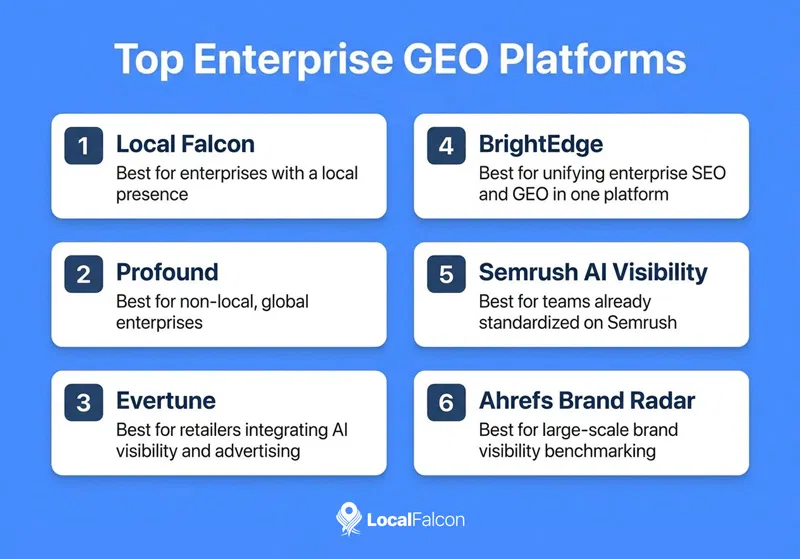 Top Enterprise GEO Platforms

1 Local Falcon
Best for enterprises with a local presence

2 Profound
Best for non-local, global enterprises

3 Evertune
Best for retailers integrating AI visibility and advertising

4 BrightEdge
Best for unifying enterprise SEO and GEO in one platform

5 Semrush AI Visibility
Best for teams already standardized on Semrush

6 Ahrefs Brand Radar
Best for large-scale brand visibility benchmarking

LocalFalcon